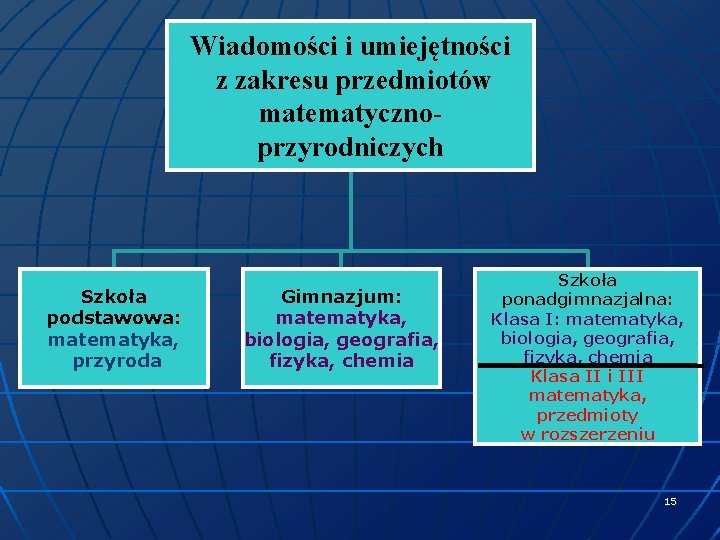 Wiadomości i umiejętności z zakresu przedmiotów matematyczno-przyrodniczych

Szkoła podstawowa: matematyka, przyroda

Gimnazjum: matematyka, biologia, geografia, fizyka, chemia

Szkoła ponadgimnazjalna: Klasa I: matematyka, biologia, geografia, fizyka, chemia

Klasa II i III matematyka, przedmioty w rozszerzeniu

15